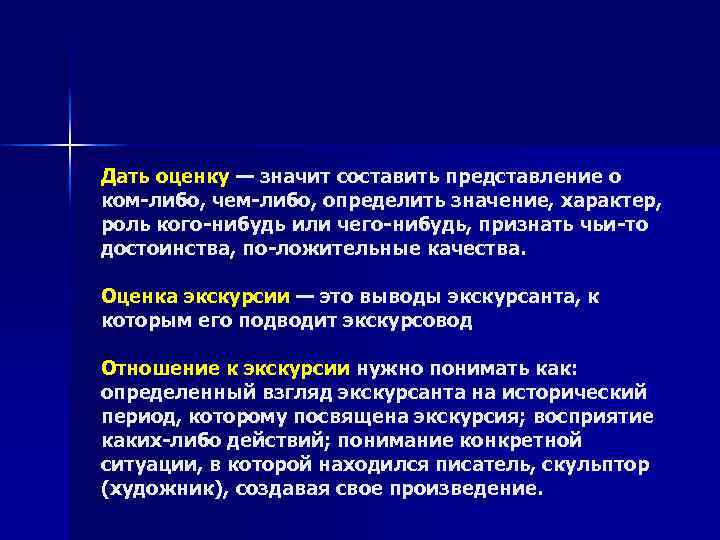 Дать оценку — значит составить представление о ком-либо, чем-либо, определить значение, характер, роль кого-нибудь или чего-нибудь, признать чьи-то достоинства, по-ложительные качества.

Оценка экскурсии — это выводы экскурсанта, к которым его подводит экскурсовод

Отношение к экскурсии нужно понимать как: определенный взгляд экскурсанта на исторический период, которому посвящена экскурсия; восприятие каких-либо действий; понимание конкретной ситуации, в которой находился писатель, скульптор (художник), создавая свое произведение.